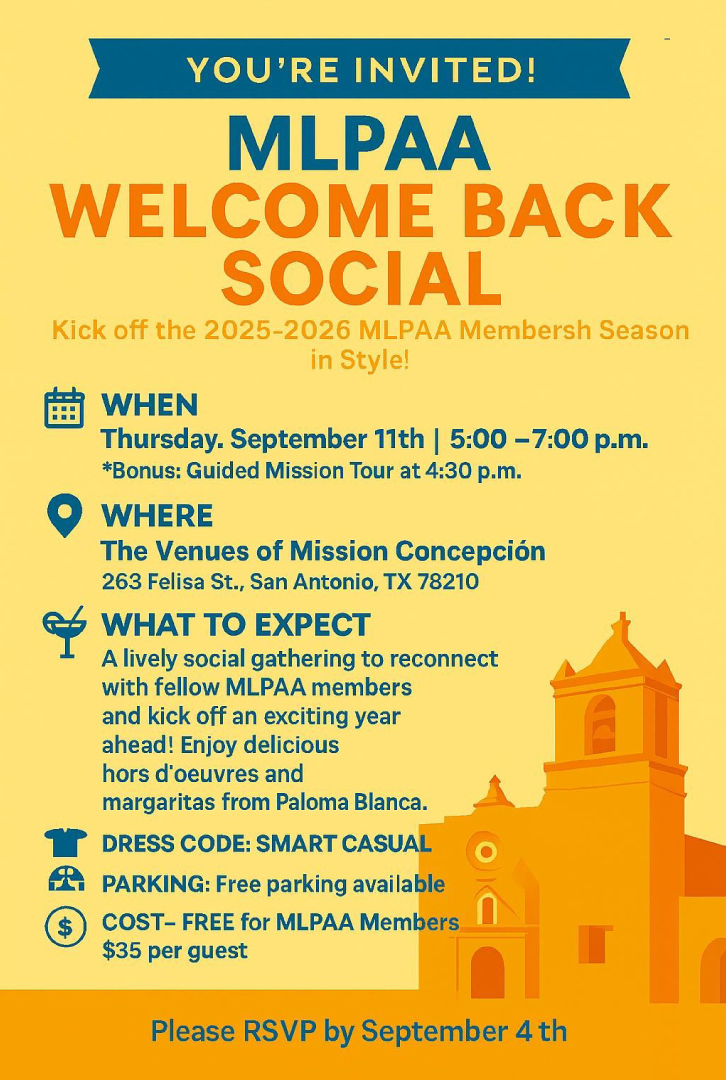 YOU'RE INVITED!

MLPAA
WELCOME BACK SOCIAL

Kick off the 2025-2026 MLPAA Membersh Season in Style!

WHEN
Thursday. September 11th | 5:00 –7:00 p.m.
*Bonus: Guided Mission Tour at 4:30 p.m.

WHERE
The Venues of Mission Concepción
263 Felisa St., San Antonio, TX 78210

WHAT TO EXPECT
A lively social gathering to reconnect with fellow MLPAA members and kick off an exciting year ahead! Enjoy delicious hors d'oeuvres and margaritas from Paloma Blanca.

DRESS CODE: SMART CASUAL

PARKING: Free parking available

COST– FREE for MLPAA Members
$35 per guest

Please RSVP by September 4 th